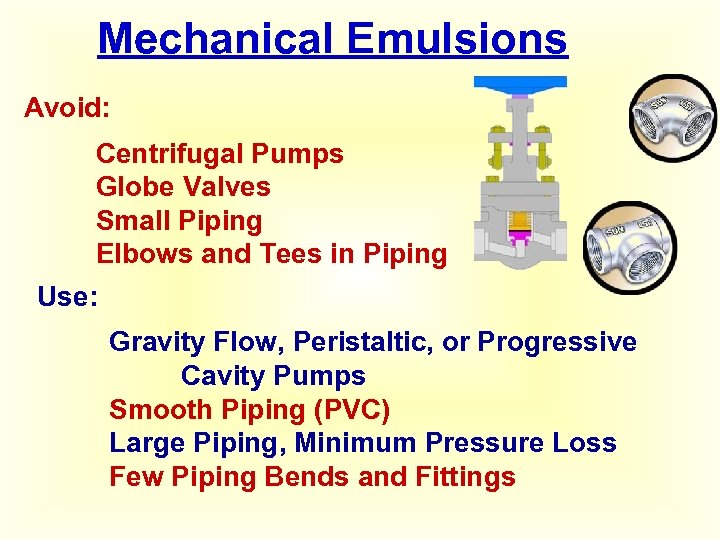 Mechanical Emulsions

Avoid:

Centrifugal Pumps
Globe Valves
Small Piping
Elbows and Tees in Piping

Use:

Gravity Flow, Peristaltic, or Progressive Cavity Pumps
Smooth Piping (PVC)
Large Piping, Minimum Pressure Loss
Few Piping Bends and Fittings